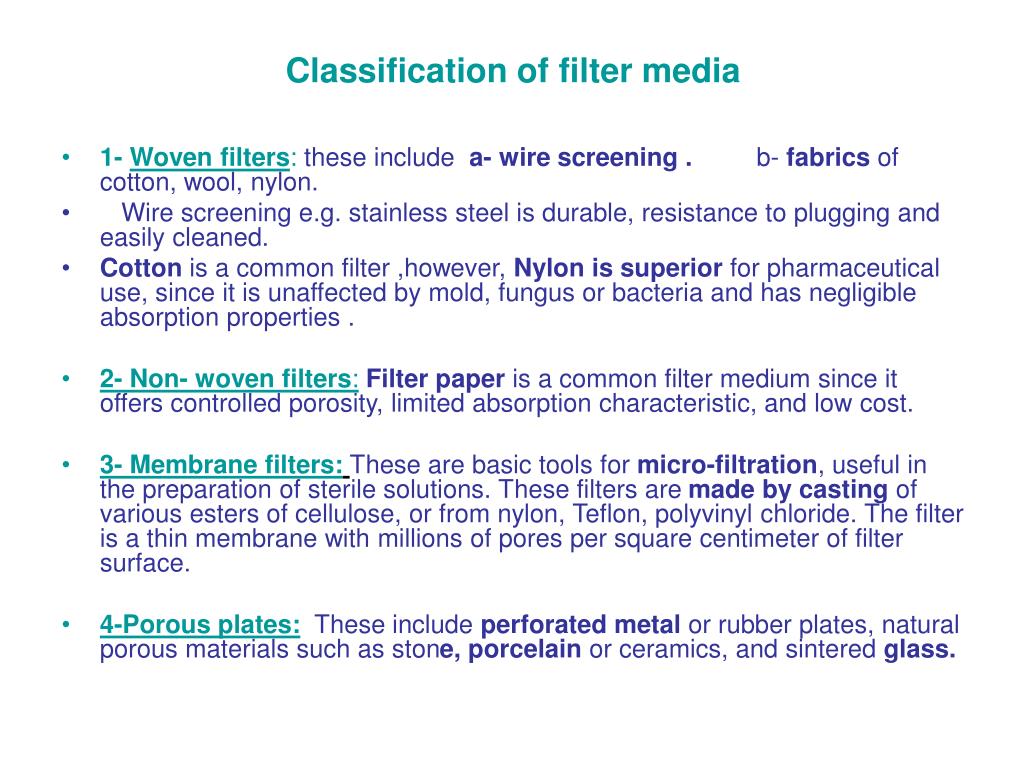 Classification of filter media

• 1- Woven filters: these include a- wire screening . b- fabrics of cotton, wool, nylon.
• Wire screening e.g. stainless steel is durable, resistance to plugging and easily cleaned.
• Cotton is a common filter ,however, Nylon is superior for pharmaceutical use, since it is unaffected by mold, fungus or bacteria and has negligible absorption properties .

• 2- Non- woven filters: Filter paper is a common filter medium since it offers controlled porosity, limited absorption characteristic, and low cost.

• 3- Membrane filters: These are basic tools for micro-filtration, useful in the preparation of sterile solutions. These filters are made by casting of various esters of cellulose, or from nylon, Teflon, polyvinyl chloride. The filter is a thin membrane with millions of pores per square centimeter of filter surface.

• 4-Porous plates: These include perforated metal or rubber plates, natural porous materials such as stone, porcelain or ceramics, and sintered glass.